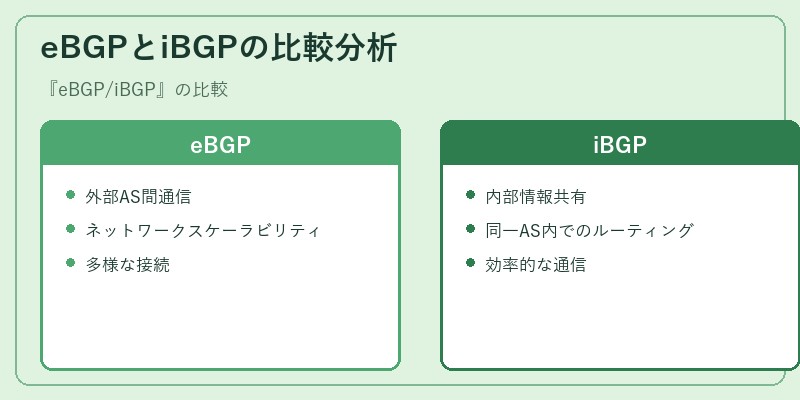 eBGPとiBGPの比較分析

『eBGP/iBGP』の比較

eBGP

- 外部AS間通信
- ネットワークスケーラビリティ
- 多様な接続

iBGP

- 内部情報共有
- 同一AS内でのルーティング
- 効率的な通信